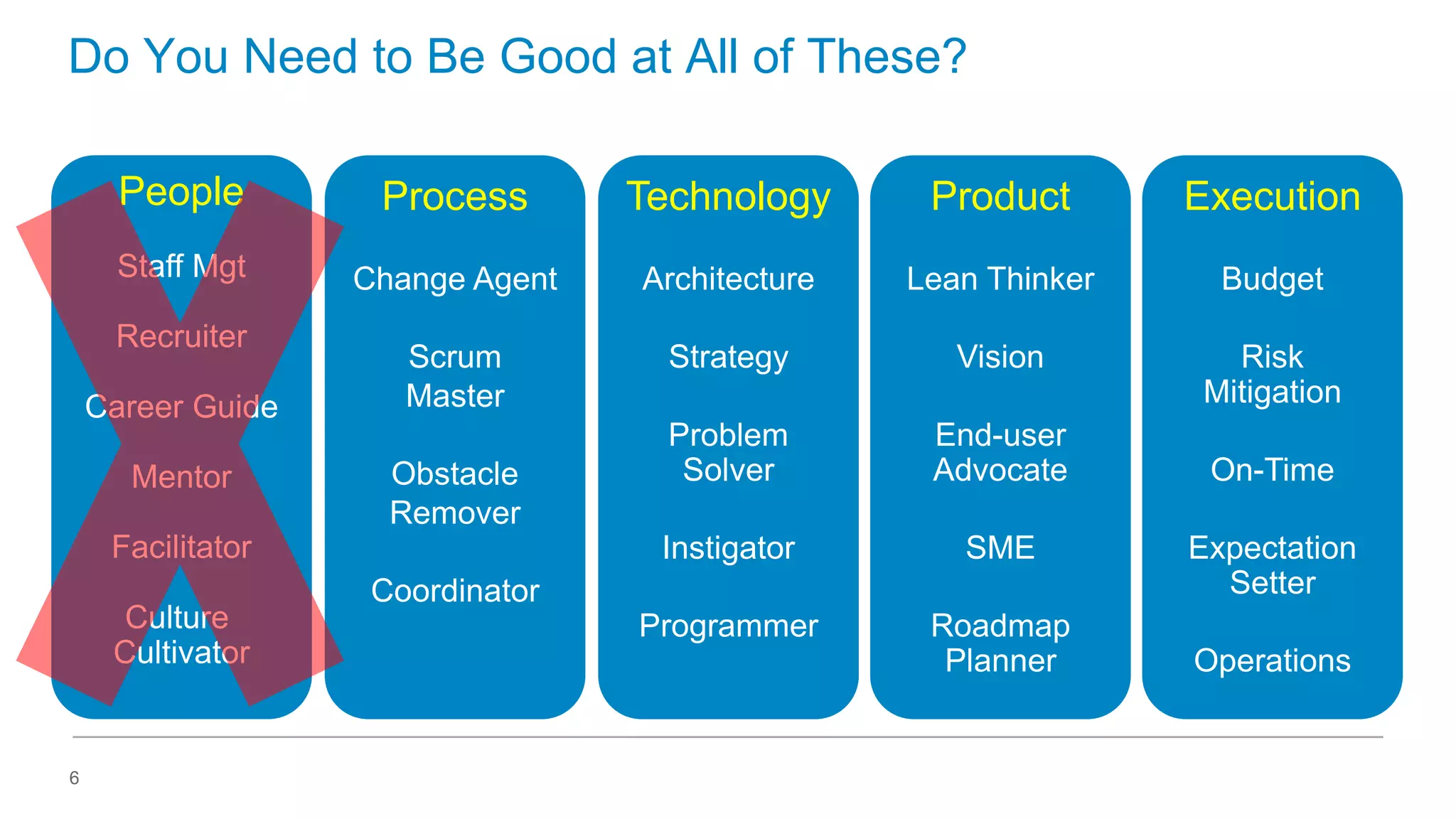 Do You Need to Be Good at All of These?

People

Staff Mgt

Recruiter

Career Guide

Mentor

Facilitator

Culture Cultivator

Process

Change Agent

Scrum Master

Obstacle Remover

Coordinator

Technology

Architecture

Strategy

Problem Solver

Instigator

Programmer

Product

Lean Thinker

Vision

End-user Advocate

SME

Roadmap Planner

Execution

Budget

Risk Mitigation

On-Time

Expectation Setter

Operations

6